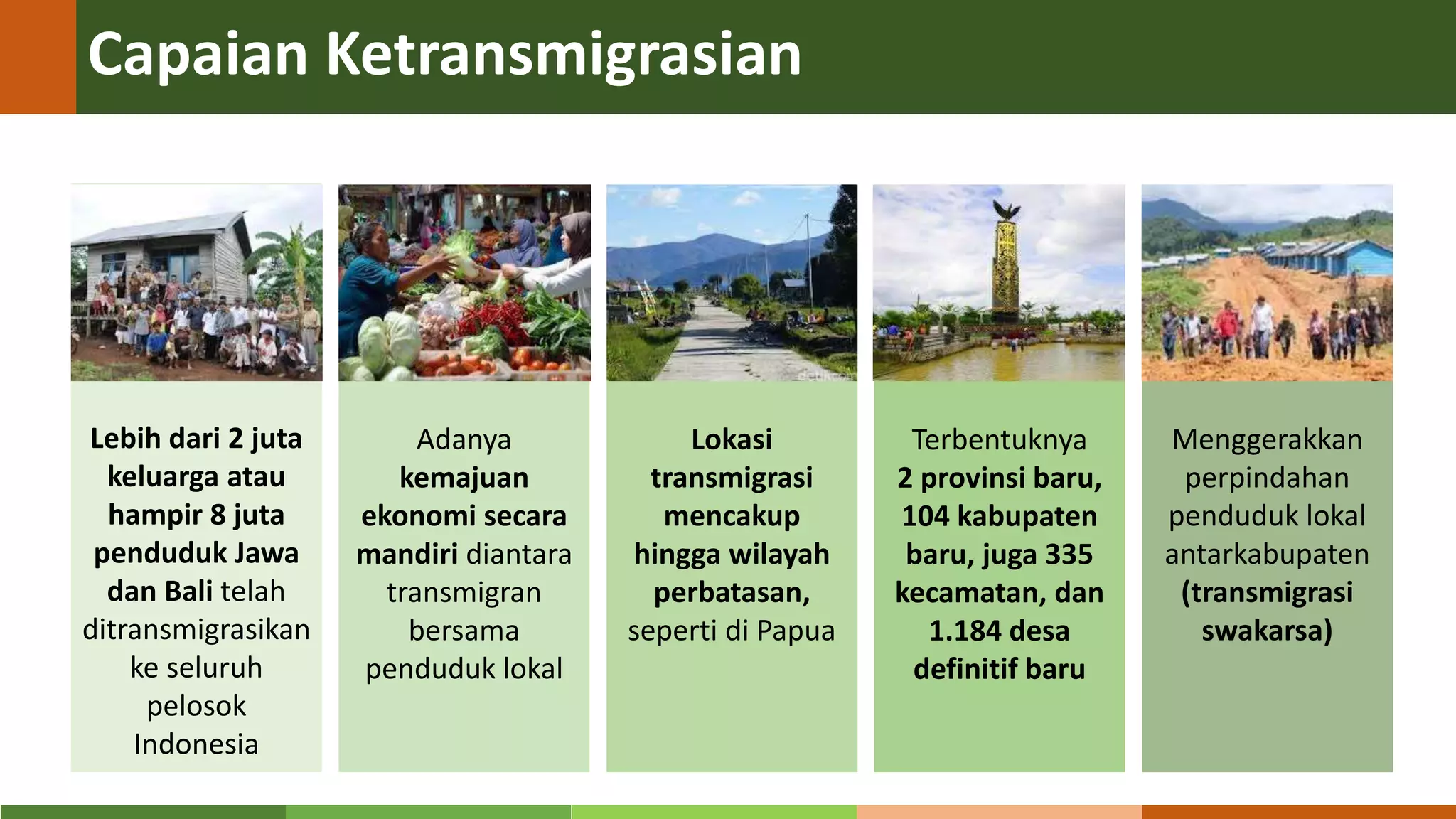 Capaian Ketransmigrasian

Lebih dari 2 juta keluarga atau hampir 8 juta penduduk Jawa dan Bali telah ditransmigrasikan ke seluruh pelosok Indonesia

Adanya kemajuan ekonomi secara mandiri diantara transmigran bersama penduduk lokal

Lokasi transmigrasi mencakup hingga wilayah perbatasan, seperti di Papua

Terbentuknya 2 provinsi baru, 104 kabupaten baru, juga 335 kecamatan, dan 1.184 desa definitif baru

Menggerakkan perpindahan penduduk lokal antarkabupaten (transmigrasi swakarsa)